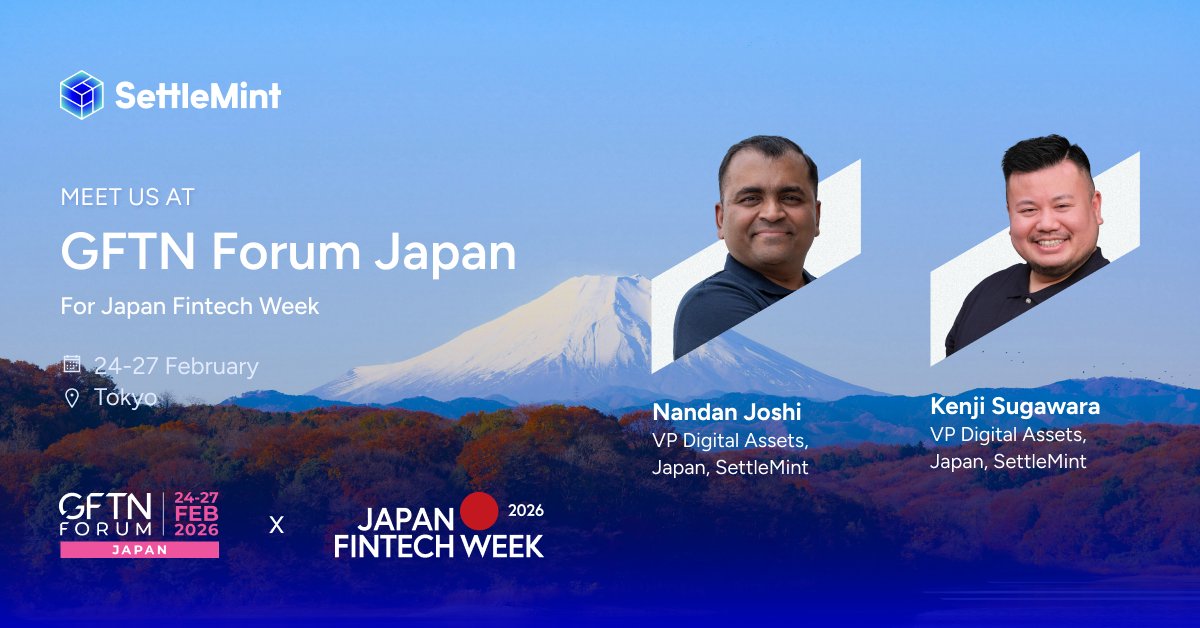 SettleMint

MEET US AT

GFTN Forum Japan

For Japan Fintech Week

24-27 February

Tokyo

Nandan Joshi
VP Digital Assets, Japan, SettleMint

Kenji Sugawara
VP Digital Assets, Japan, SettleMint

GFTN FORUM 24-27 FEB 2026 JAPAN

X

JAPAN FINTECH WEEK 2026